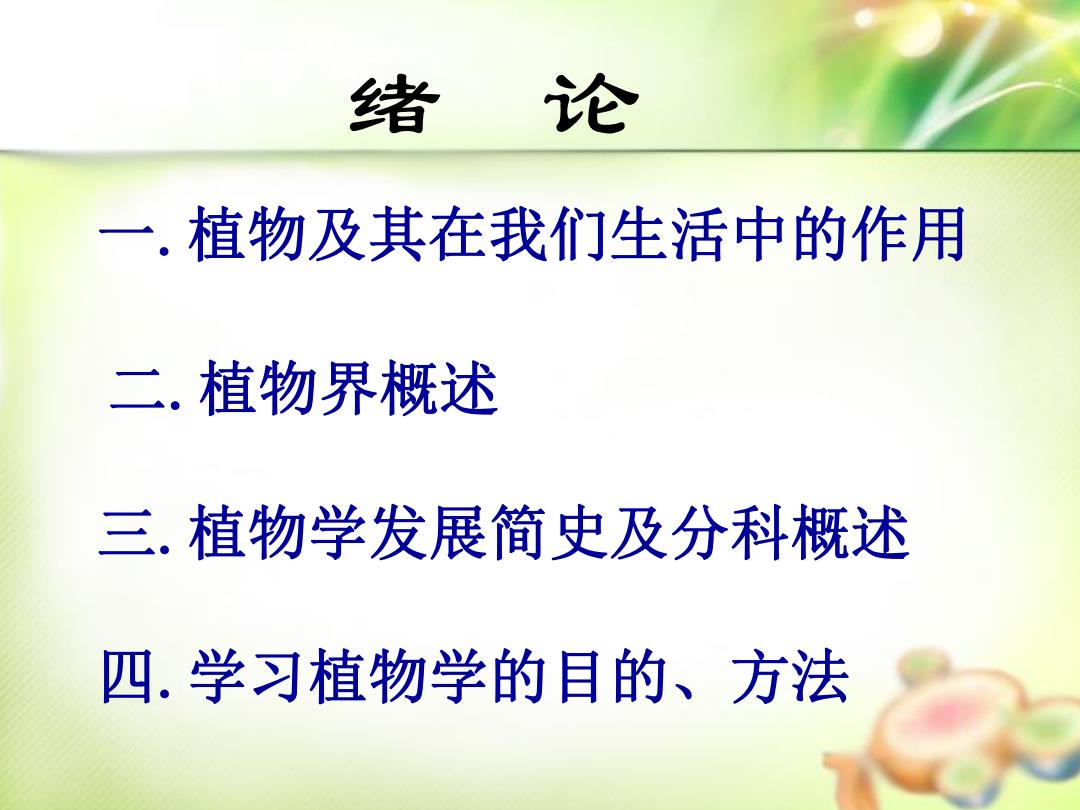 绪 论

一. 植物及其在我们生活中的作用

二. 植物界概述

三. 植物学发展简史及分科概述

四. 学习植物学的目的、方法